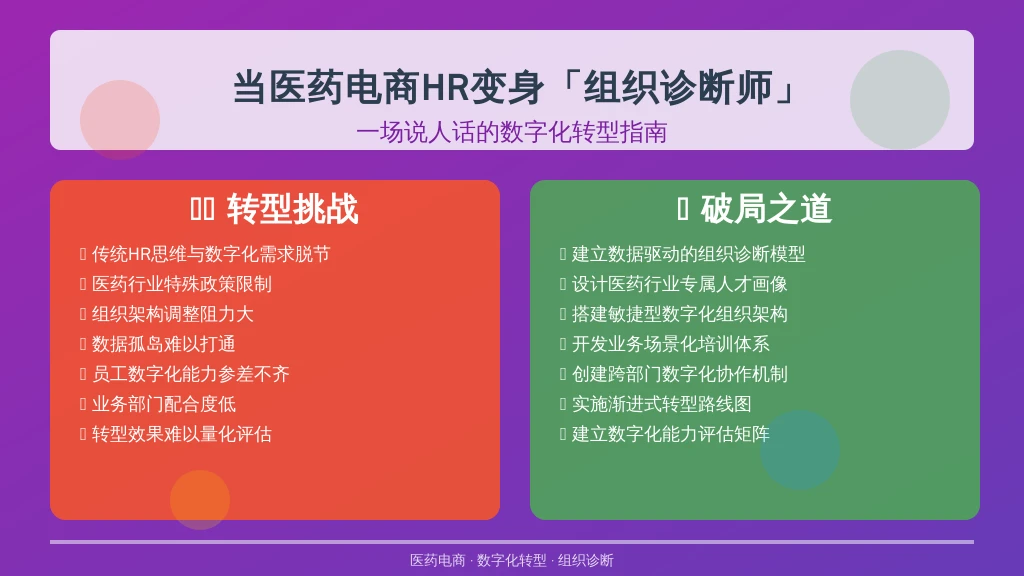 当医药电商HR变身「组织诊断师」
一场说人话的数字化转型指南

转型挑战
传统HR思维与数字化需求脱节
医药行业特殊政策限制
组织架构调整阻力大
数据孤岛难以打通
员工数字化能力参差不齐
业务部门配合度低
转型效果难以量化评估

破局之道
建立数据驱动的组织诊断模型
设计医药行业专属人才画像
搭建敏捷型数字化组织架构
开发业务场景化培训体系
创建跨部门数字化协作机制
实施渐进式转型路线图
建立数字化能力评估矩阵

医药电商 · 数字化转型 · 组织诊断